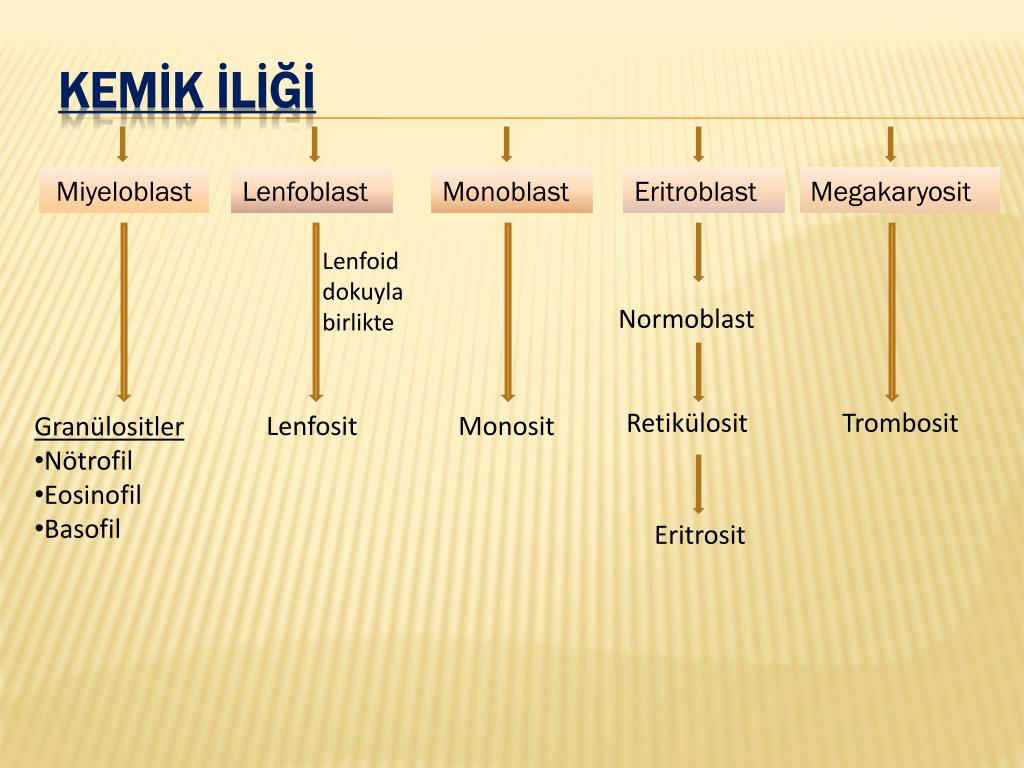 KEMİK İLİĞİ

Miyeloblast

Lenfoblast

Monoblast

Eritroblast

Megakaryosit

Lenfoid dokuyla birlikte

Normoblast

Granülositler
•Nötrofil
•Eosinofil
•Basofil

Lenfosit

Monosit

Retikülosit

Trombosit

Eritrosit